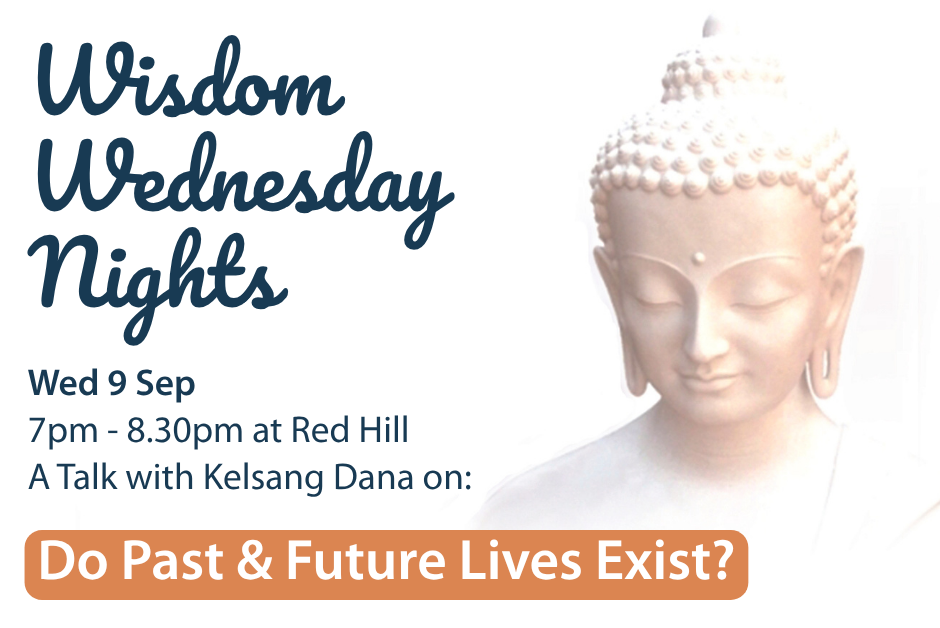 Wisdom Wednesday Nights

Wed 9 Sep
7pm - 8.30pm at Red Hill
A Talk with Kelsang Dana on:

Do Past & Future Lives Exist?